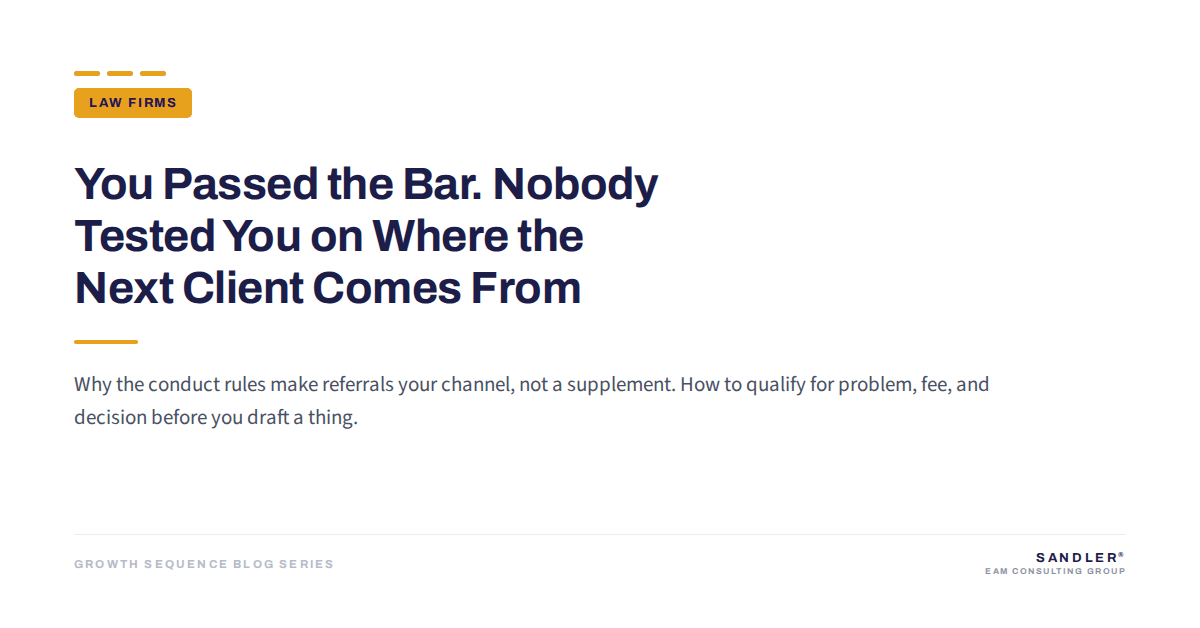 LAW FIRMS

You Passed the Bar. Nobody Tested You on Where the Next Client Comes From

Why the conduct rules make referrals your channel, not a supplement. How to qualify for problem, fee, and decision before you draft a thing.

GROWTH SEQUENCE BLOG SERIES

SANDLER®
EAM CONSULTING GROUP